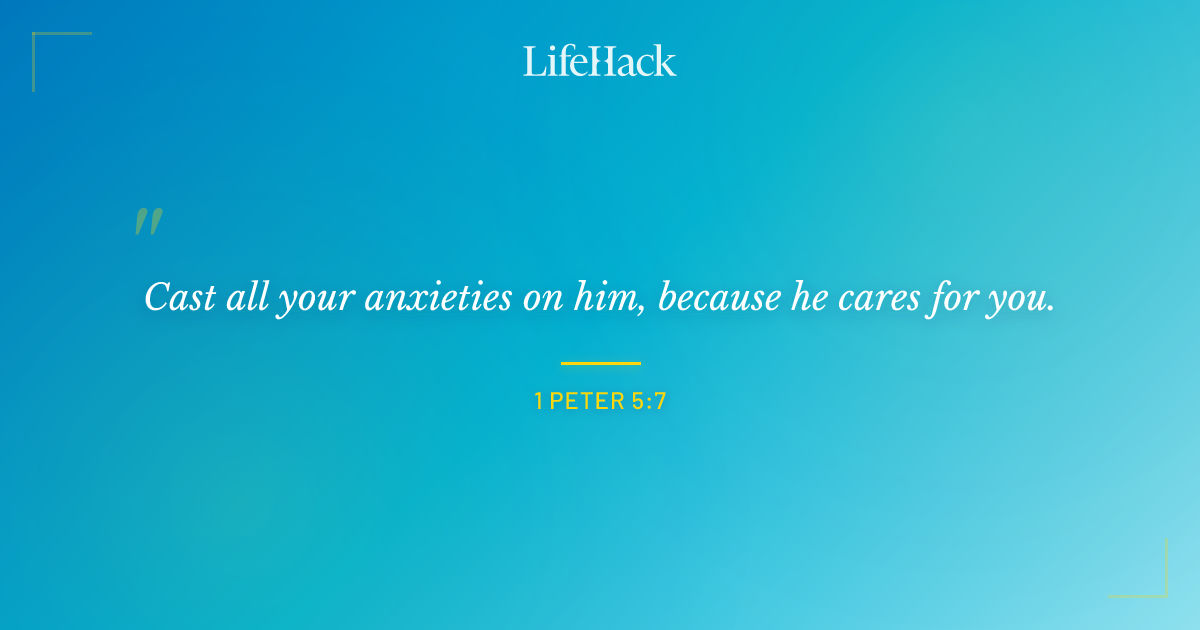 LifeHack

"

Cast all your anxieties on him, because he cares for you.

1 PETER 5:7